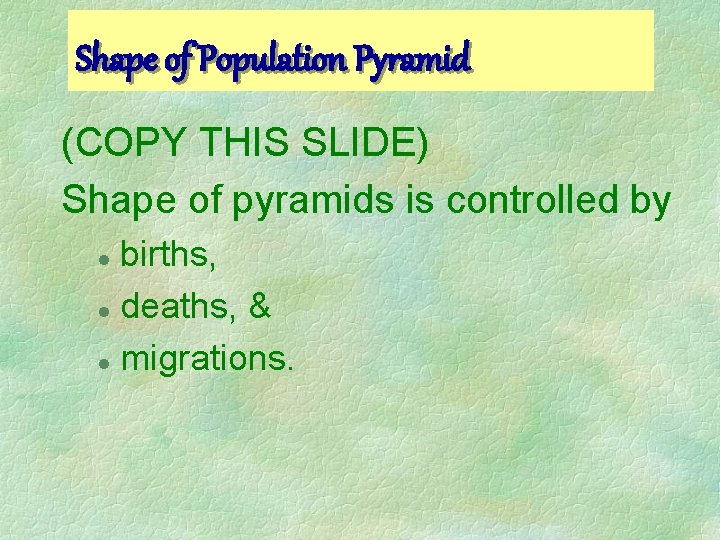 Shape of Population Pyramid

(COPY THIS SLIDE)

Shape of pyramids is controlled by

- births,
- deaths, &
- migrations.